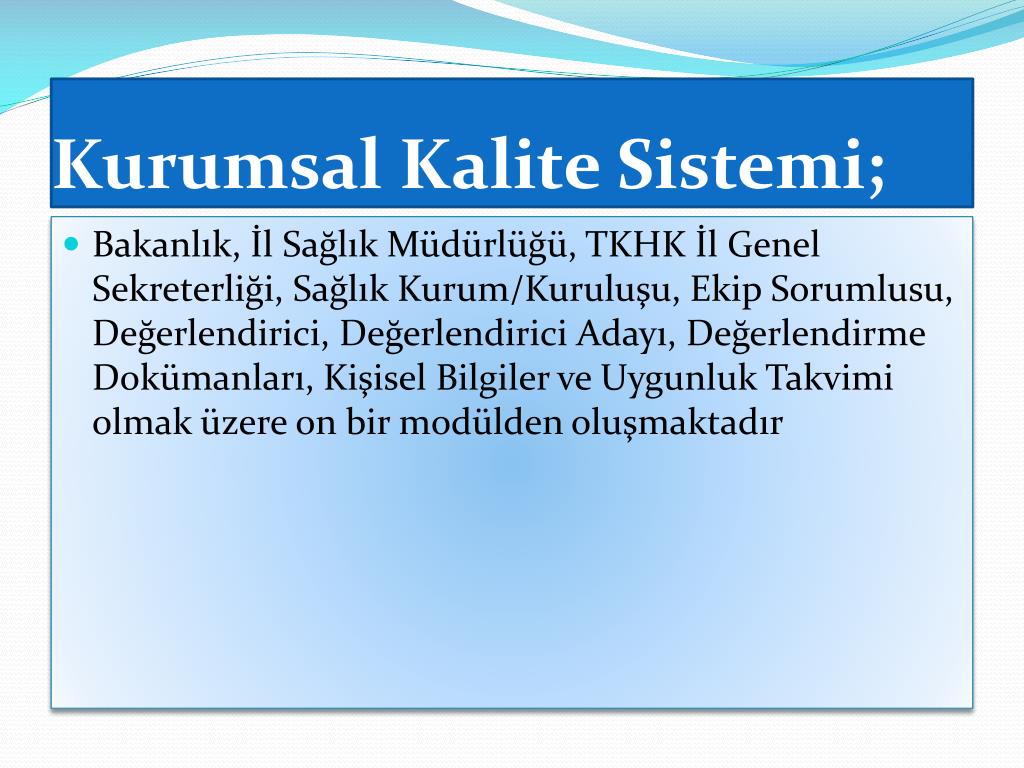 Kurumsal Kalite Sistemi;

Bakanlık, İl Sağlık Müdürlüğü, TKHK İl Genel Sekreterliği, Sağlık Kurum/Kuruluşu, Ekip Sorumlusu, Değerlendirici, Değerlendirici Adayı, Değerlendirme Dokümanları, Kişisel Bilgiler ve Uygunluk Takvimi olmak üzere on bir modülden oluşmaktadır